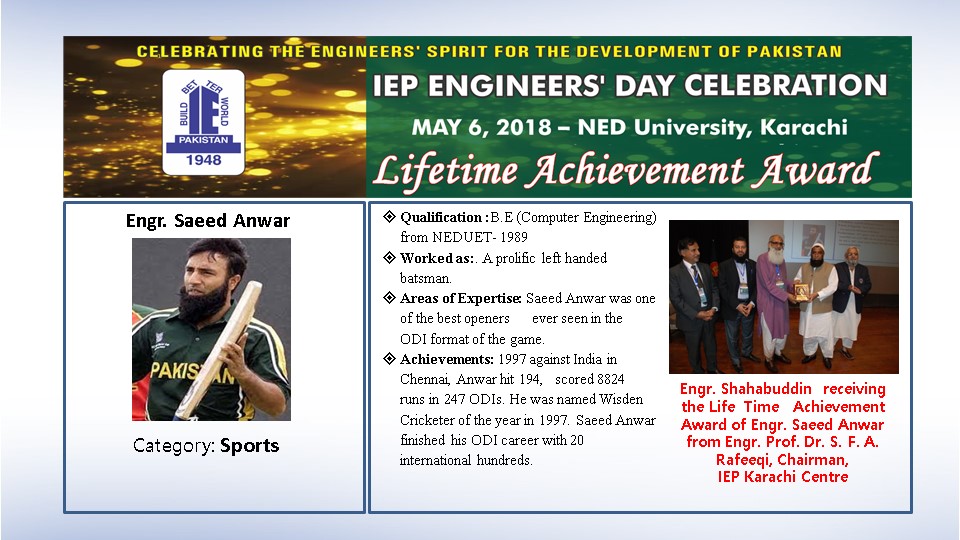 CELEBRATING THE ENGINEERS' SPIRIT FOR THE DEVELOPMENT OF PAKISTAN

BUILD BETTER WORLD
IE
PAKISTAN
1948

IEP ENGINEERS' DAY CELEBRATION

MAY 6, 2018 – NED University, Karachi

Lifetime Achievement Award

Engr. Saeed Anwar

PAKISTAN

Category: Sports

❖ Qualification : B.E (Computer Engineering) from NEDUET- 1989
❖ Worked as:. A prolific left handed batsman.
❖ Areas of Expertise: Saeed Anwar was one of the best openers ever seen in the ODI format of the game.
❖ Achievements: 1997 against India in Chennai, Anwar hit 194, scored 8824 runs in 247 ODIs. He was named Wisden Cricketer of the year in 1997. Saeed Anwar finished his ODI career with 20 international hundreds.

Engr. Shahabuddin receiving the Life Time Achievement Award of Engr. Saeed Anwar from Engr. Prof. Dr. S. F. A. Rafeeqi, Chairman, IEP Karachi Centre